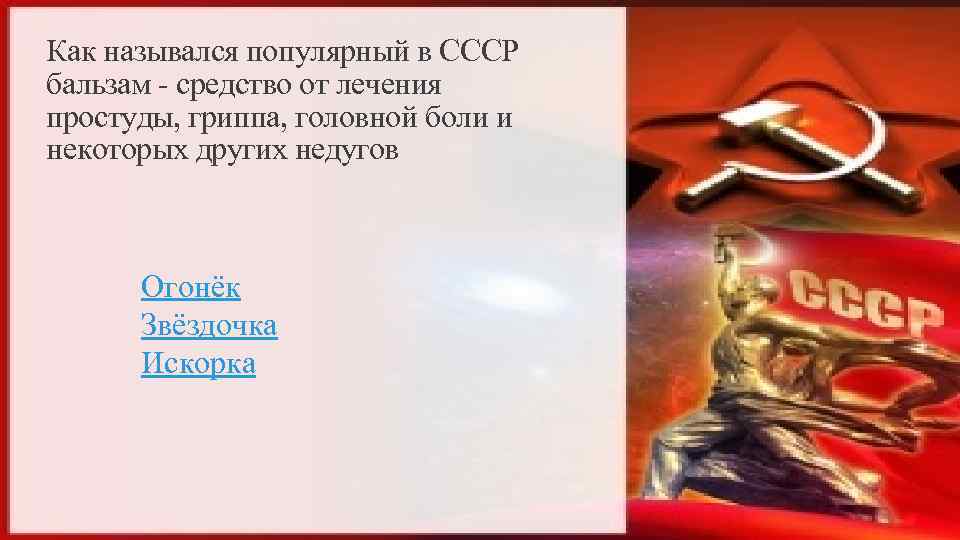 Как назывался популярный в СССР бальзам - средство от лечения простуды, гриппа, головной боли и некоторых других недугов

Огонёк
Звёздочка
Искорка

СССР